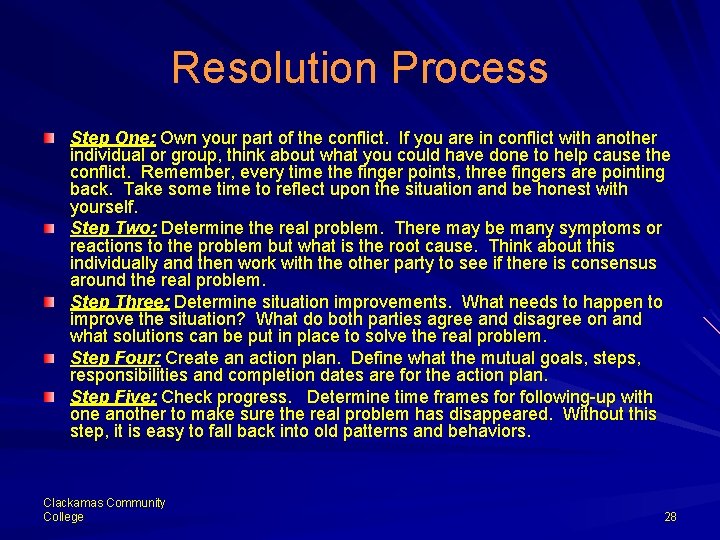 Resolution Process

Step One: Own your part of the conflict. If you are in conflict with another individual or group, think about what you could have done to help cause the conflict. Remember, every time the finger points, three fingers are pointing back. Take some time to reflect upon the situation and be honest with yourself.

Step Two: Determine the real problem. There may be many symptoms or reactions to the problem but what is the root cause. Think about this individually and then work with the other party to see if there is consensus around the real problem.

Step Three: Determine situation improvements. What needs to happen to improve the situation? What do both parties agree and disagree on and what solutions can be put in place to solve the real problem.

Step Four: Create an action plan. Define what the mutual goals, steps, responsibilities and completion dates are for the action plan.

Step Five: Check progress. Determine time frames for following-up with one another to make sure the real problem has disappeared. Without this step, it is easy to fall back into old patterns and behaviors.

Clackamas Community College

28